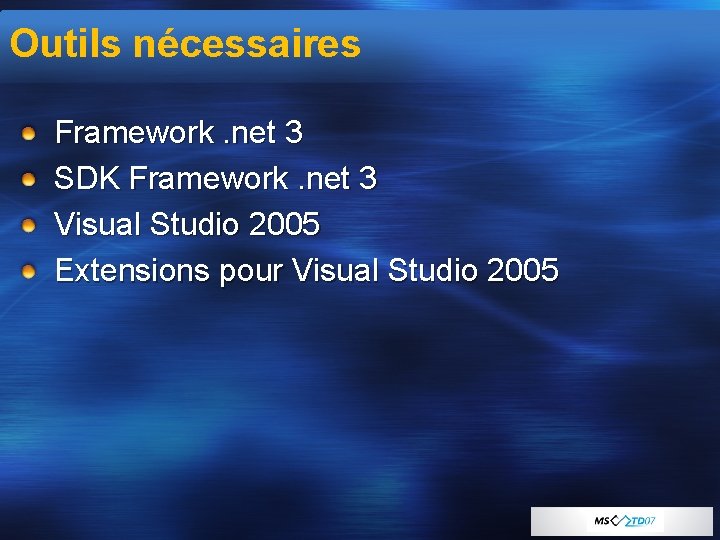 Outils nécessaires

Framework .net 3
SDK Framework .net 3
Visual Studio 2005
Extensions pour Visual Studio 2005

MS TD07